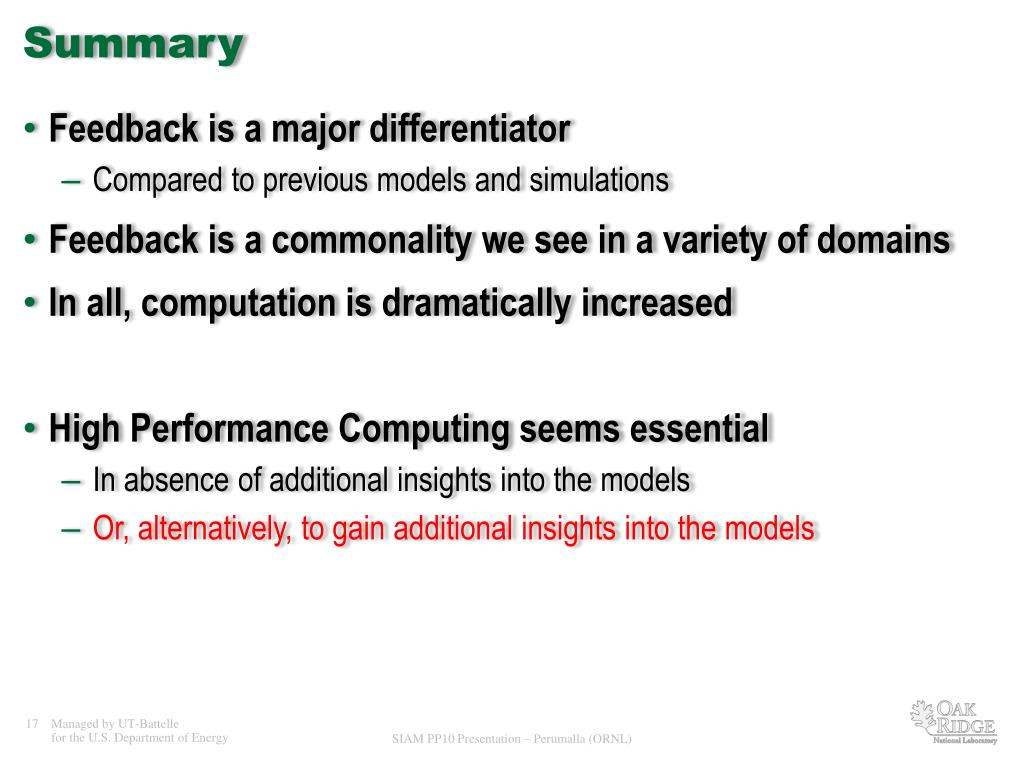 Summary

• Feedback is a major differentiator
– Compared to previous models and simulations

• Feedback is a commonality we see in a variety of domains

• In all, computation is dramatically increased

• High Performance Computing seems essential
– In absence of additional insights into the models
– Or, alternatively, to gain additional insights into the models

17 Managed by UT-Battelle for the U.S. Department of Energy

SIAM PP10 Presentation – Perumalla (ORNL)

OAK RIDGE National Laboratory